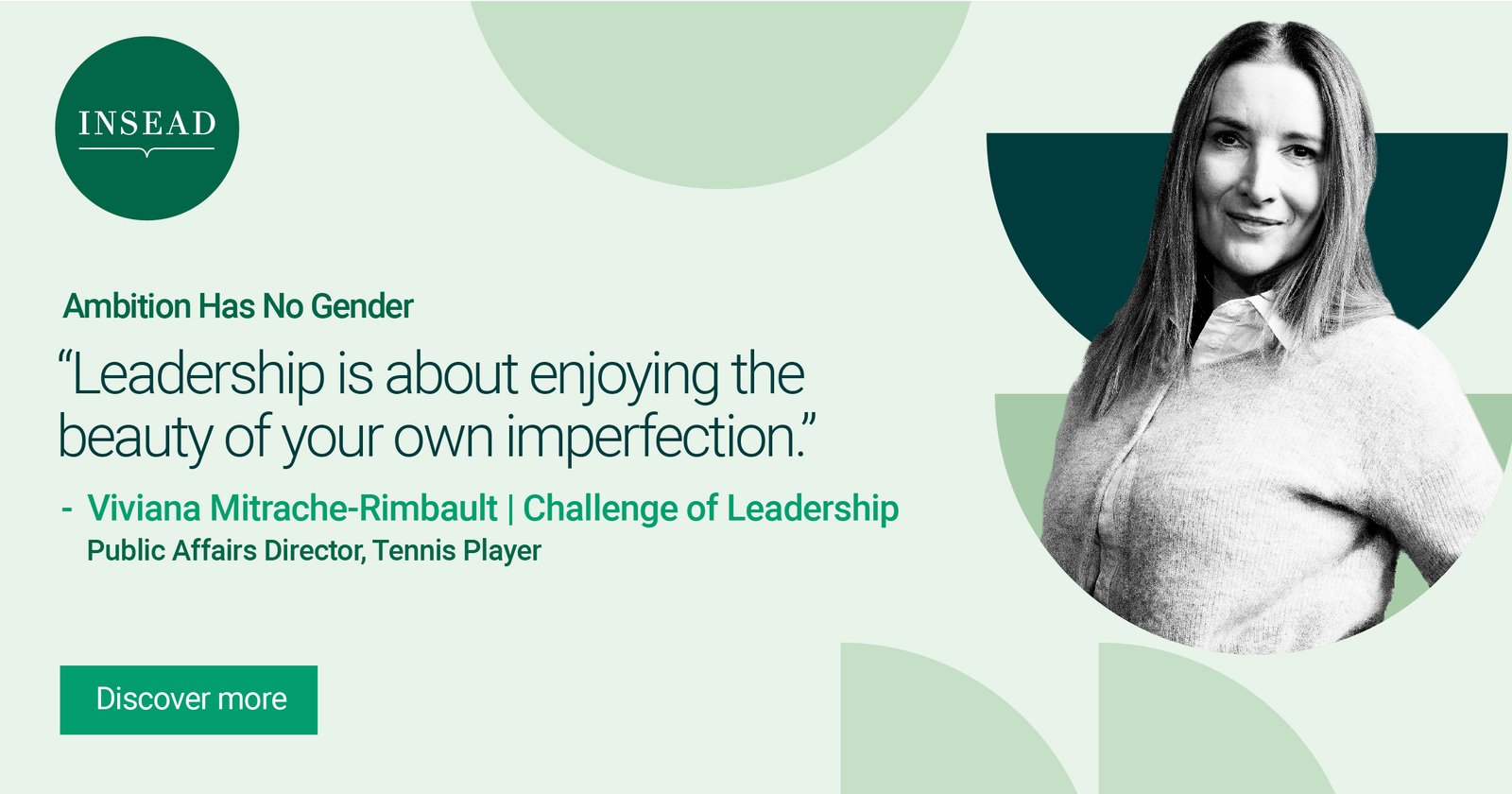 INSEAD

Ambition Has No Gender

“Leadership is about enjoying the beauty of your own imperfection.”

- Viviana Mitrache-Rimbault | Challenge of Leadership
Public Affairs Director, Tennis Player

Discover more